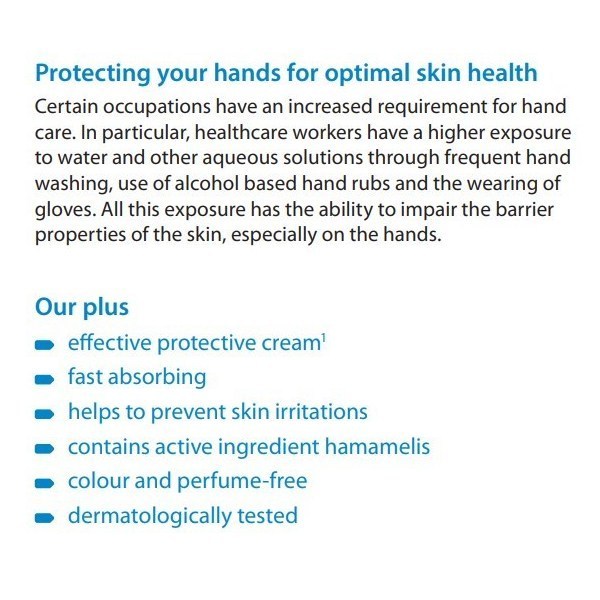 Protecting your hands for optimal skin health
Certain occupations have an increased requirement for hand care. In particular, healthcare workers have a higher exposure to water and other aqueous solutions through frequent hand washing, use of alcohol based hand rubs and the wearing of gloves. All this exposure has the ability to impair the barrier properties of the skin, especially on the hands.

Our plus
- effective protective cream$^1$
- fast absorbing
- helps to prevent skin irritations
- contains active ingredient hamamelis
- colour and perfume-free
- dermatologically tested